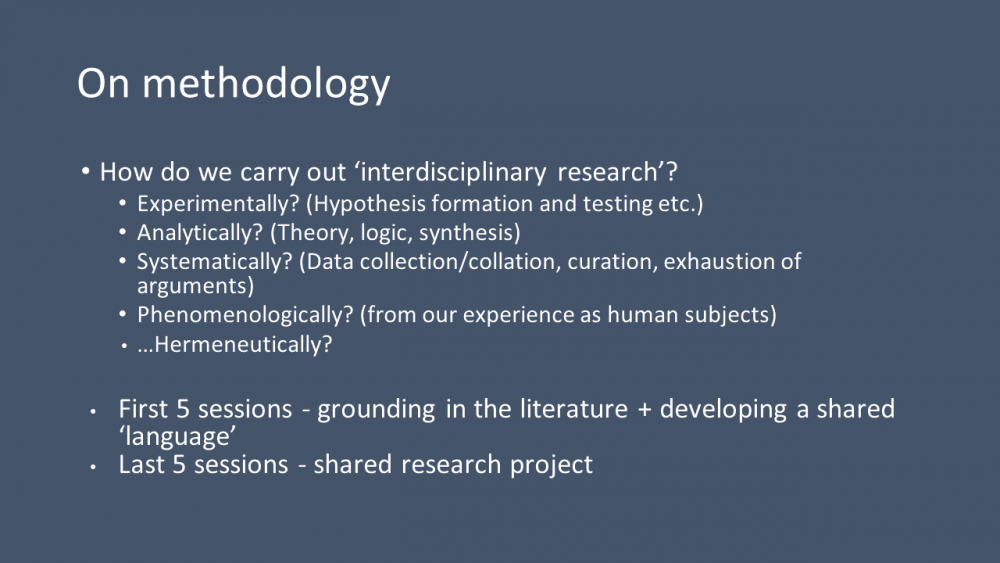 On methodology

• How do we carry out ‘interdisciplinary research’?
  • Experimentally? (Hypothesis formation and testing etc.)
  • Analytically? (Theory, logic, synthesis)
  • Systematically? (Data collection/collation, curation, exhaustion of arguments)
  • Phenomenologically? (from our experience as human subjects)
  • …Hermeneutically?

• First 5 sessions - grounding in the literature + developing a shared ‘language’
• Last 5 sessions - shared research project